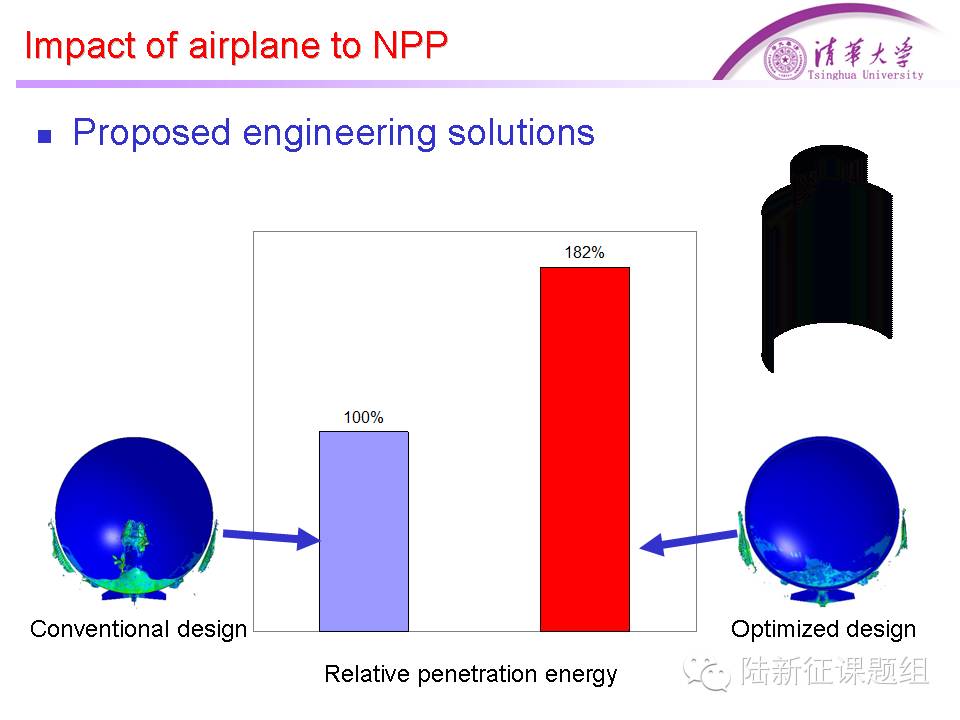 Impact of airplane to NPP

清华大学
Tsinghua University

Proposed engineering solutions

182%

100%

Conventional design

Optimized design

Relative penetration energy

陆新征课题组